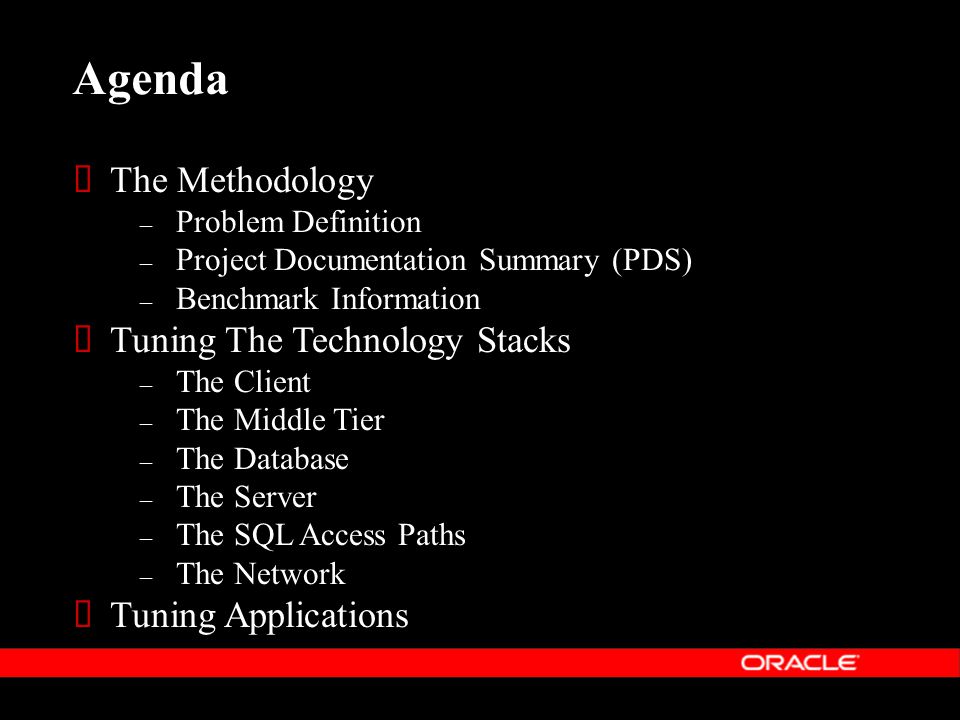 Agenda

The Methodology
– Problem Definition
– Project Documentation Summary (PDS)
– Benchmark Information

Tuning The Technology Stacks
– The Client
– The Middle Tier
– The Database
– The Server
– The SQL Access Paths
– The Network

Tuning Applications

ORACLE